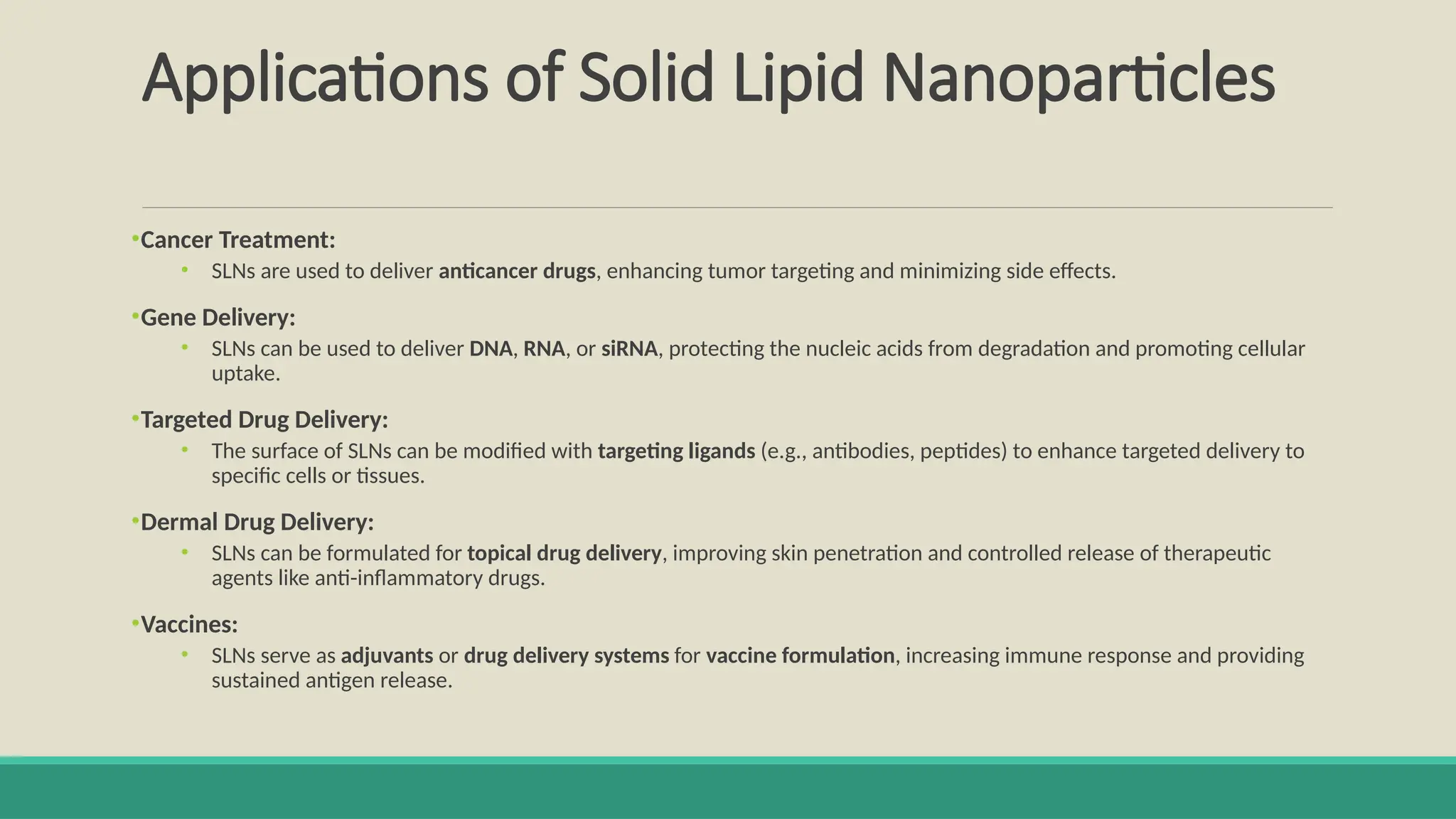 Applications of Solid Lipid Nanoparticles

•Cancer Treatment:
• SLNs are used to deliver anticancer drugs, enhancing tumor targeting and minimizing side effects.

•Gene Delivery:
• SLNs can be used to deliver DNA, RNA, or siRNA, protecting the nucleic acids from degradation and promoting cellular uptake.

•Targeted Drug Delivery:
• The surface of SLNs can be modified with targeting ligands (e.g., antibodies, peptides) to enhance targeted delivery to specific cells or tissues.

•Dermal Drug Delivery:
• SLNs can be formulated for topical drug delivery, improving skin penetration and controlled release of therapeutic agents like anti-inflammatory drugs.

•Vaccines:
• SLNs serve as adjuvants or drug delivery systems for vaccine formulation, increasing immune response and providing sustained antigen release.